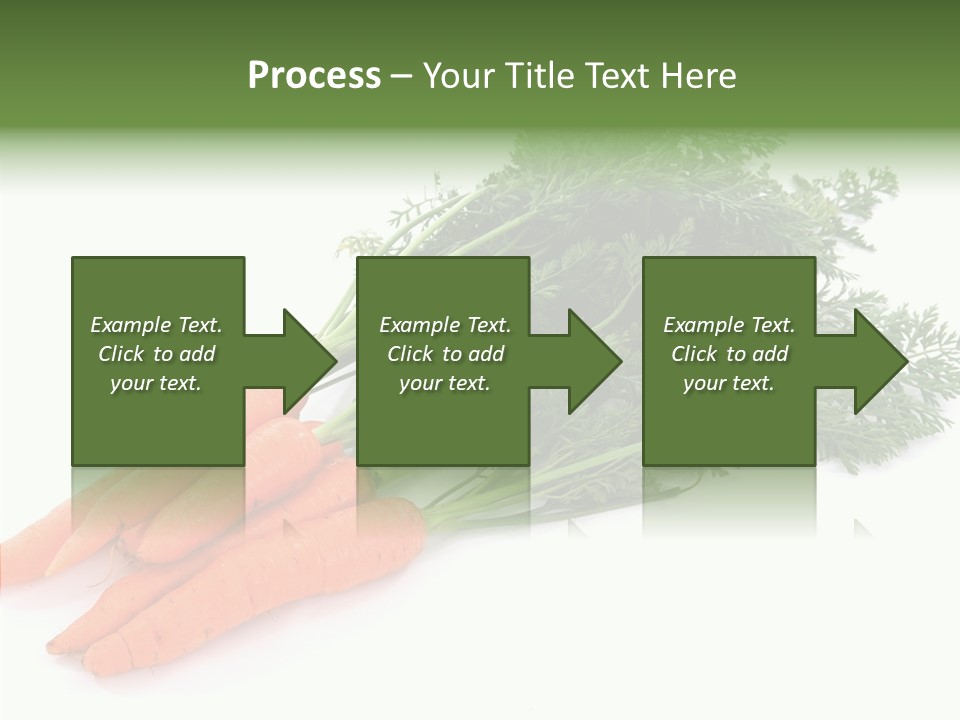 Process – Your Title Text Here

Example Text. Click to add your text.

Example Text. Click to add your text.

Example Text. Click to add your text.